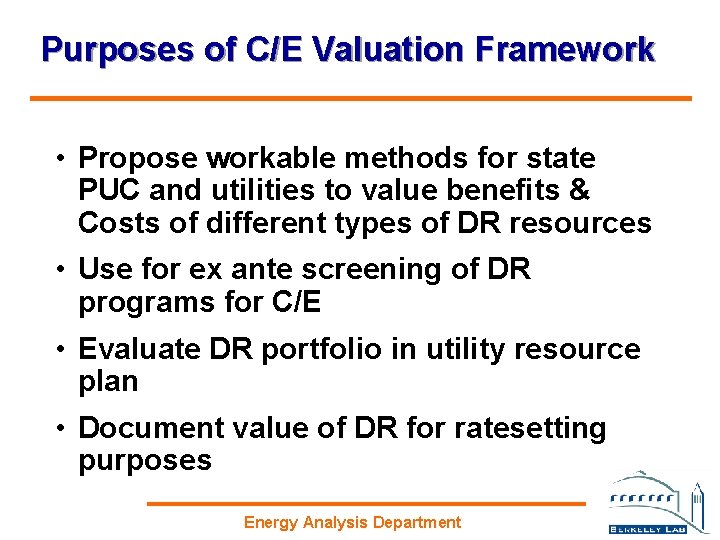 Purposes of C/E Valuation Framework

• Propose workable methods for state PUC and utilities to value benefits & Costs of different types of DR resources

• Use for ex ante screening of DR programs for C/E

• Evaluate DR portfolio in utility resource plan

• Document value of DR for ratesetting purposes

Energy Analysis Department

BERKELEY LAB